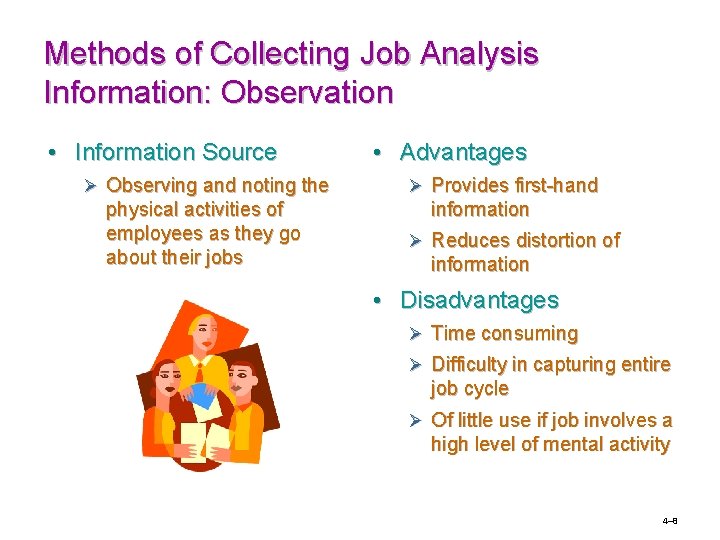 Methods of Collecting Job Analysis Information: Observation

• Information Source
➢ Observing and noting the physical activities of employees as they go about their jobs

• Advantages
➢ Provides first-hand information
➢ Reduces distortion of information

• Disadvantages
➢ Time consuming
➢ Difficulty in capturing entire job cycle
➢ Of little use if job involves a high level of mental activity

4–8